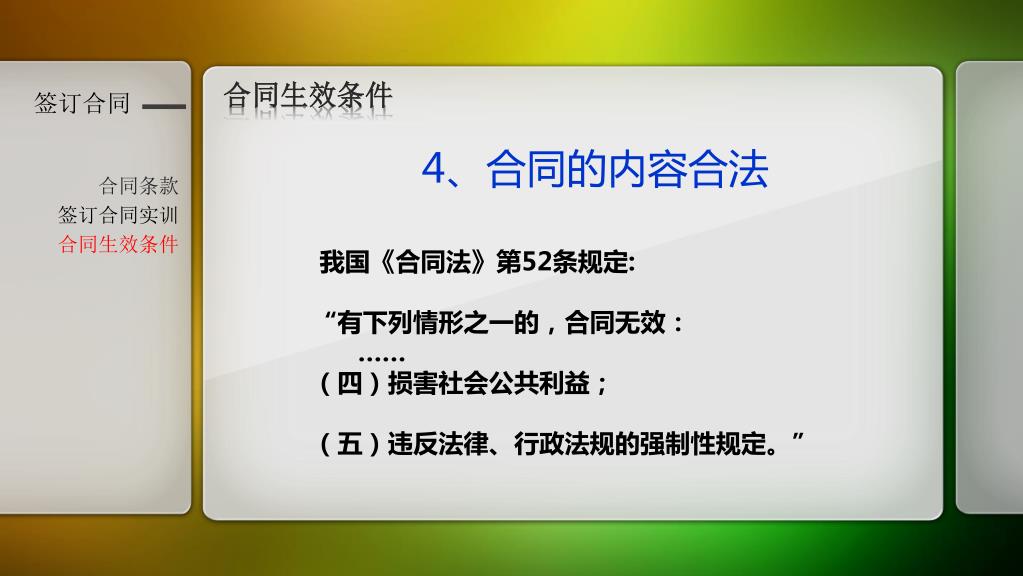 签订合同

合同条款
签订合同实训
合同生效条件

合同生效条件

4、合同的内容合法

我国《合同法》第52条规定:

“有下列情形之一的，合同无效：
……
（四）损害社会公共利益；

（五）违反法律、行政法规的强制性规定。”